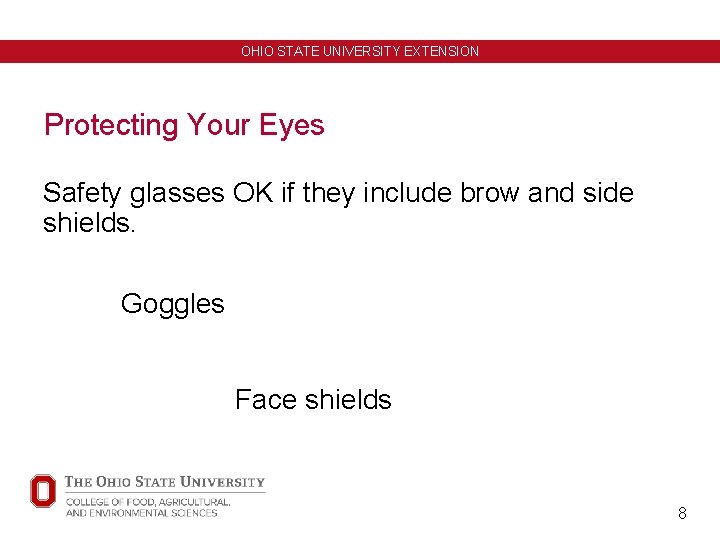 OHIO STATE UNIVERSITY EXTENSION

Protecting Your Eyes

Safety glasses OK if they include brow and side shields.

Goggles

Face shields

THE OHIO STATE UNIVERSITY
COLLEGE OF FOOD, AGRICULTURAL, AND ENVIRONMENTAL SCIENCES

8